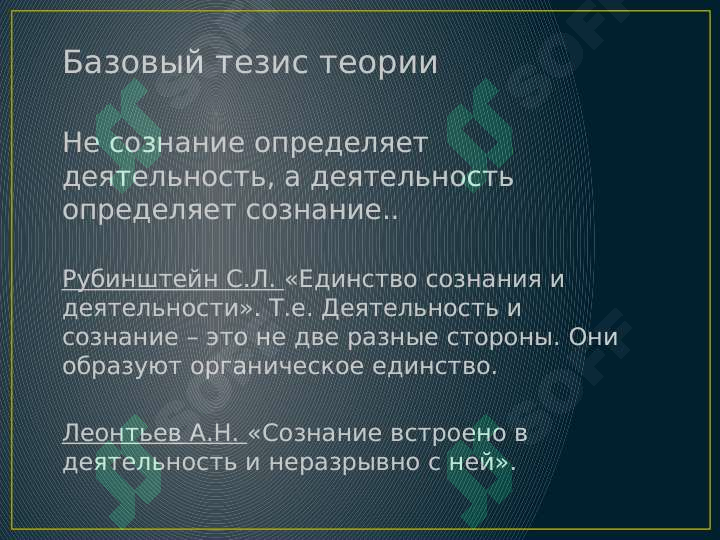 Базовый тезис теории

Не сознание определяет деятельность, а деятельность определяет сознание..

Рубинштейн С.Л. «Единство сознания и деятельности». Т.е. Деятельность и сознание – это не две разные стороны. Они образуют органическое единство.

Леонтьев А.Н. «Сознание встроено в деятельность и неразрывно с ней».